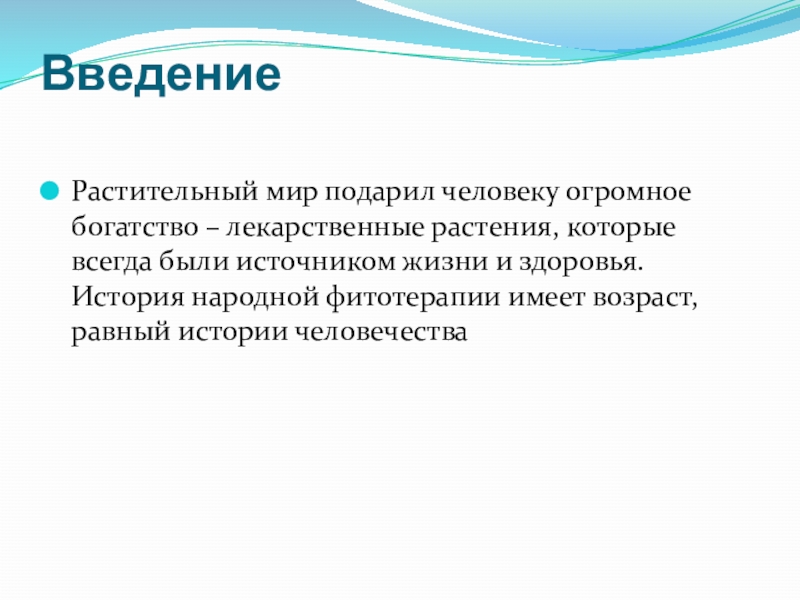 Введение

Растительный мир подарил человеку огромное богатство – лекарственные растения, которые всегда были источником жизни и здоровья. История народной фитотерапии имеет возраст, равный истории человечества